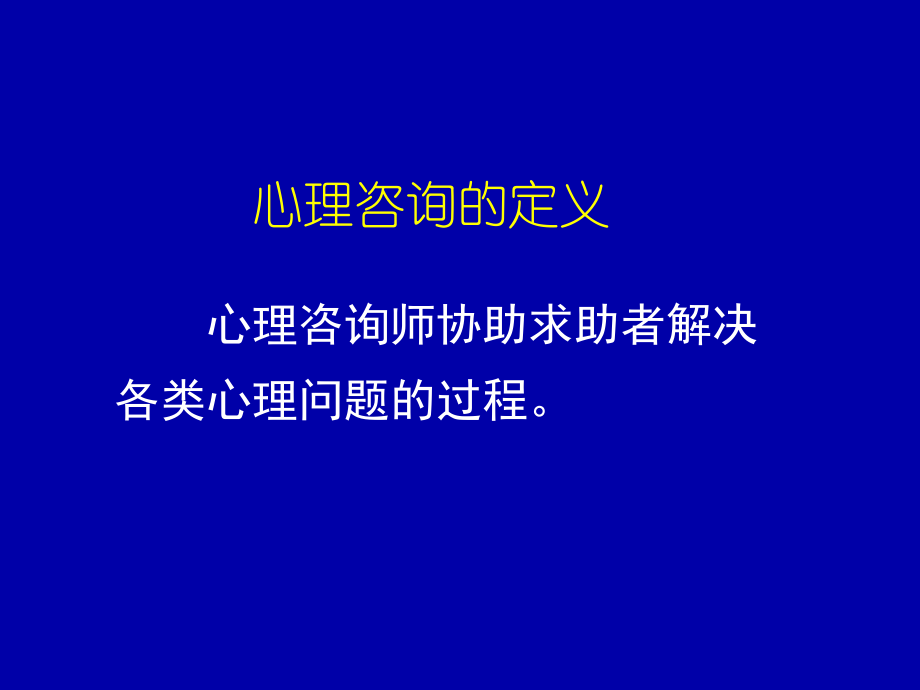 心理咨询的定义

心理咨询师协助求助者解决各类心理问题的过程。